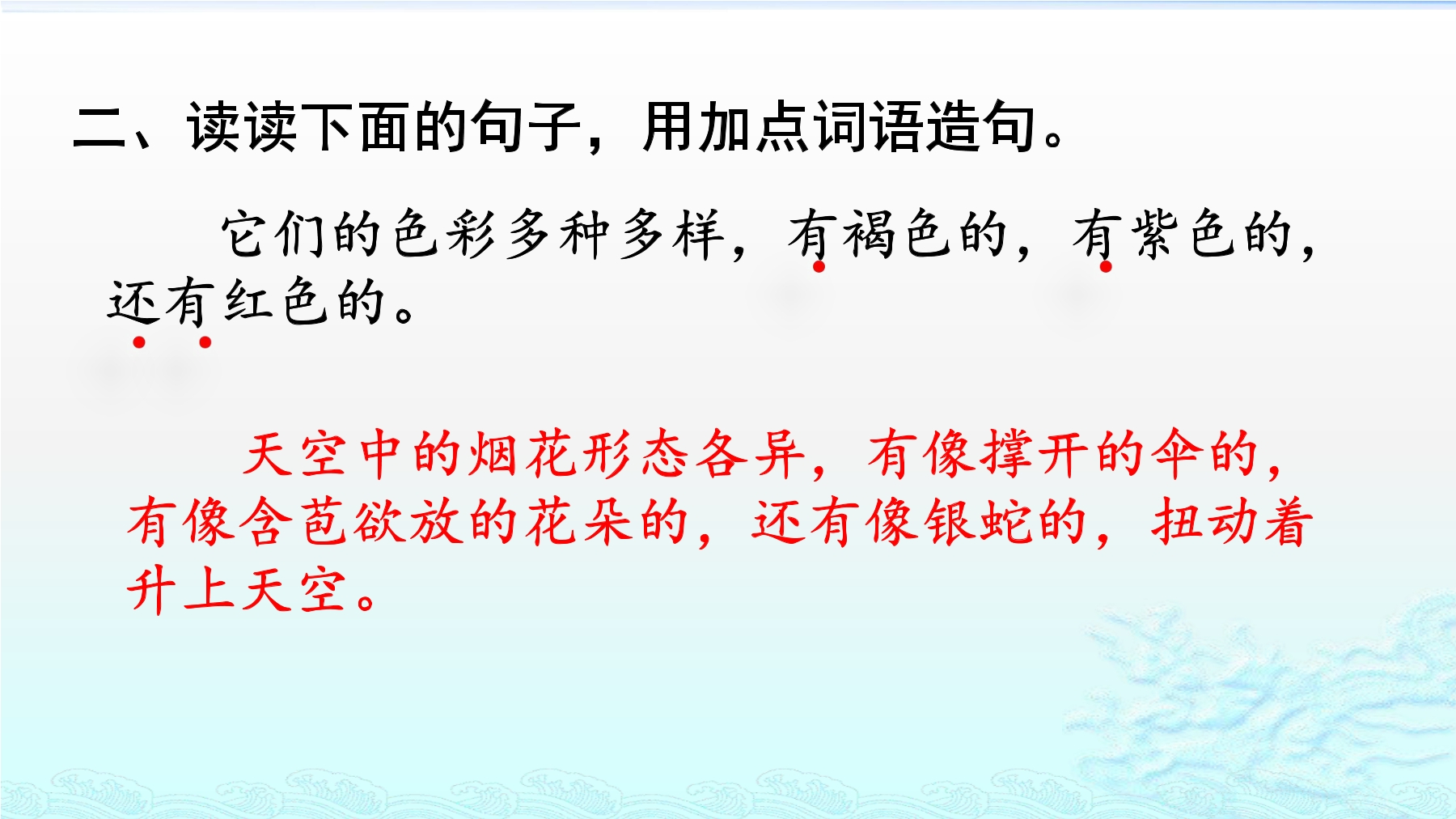 二、读读下面的句子，用加点词语造句。

它们的色彩多种多样，有褐色的，有紫色的，还有红色的。

天空中的烟花形态各异，有像撑开的伞的，有像含苞欲放的花朵的，还有像银蛇的，扭动着升上天空。